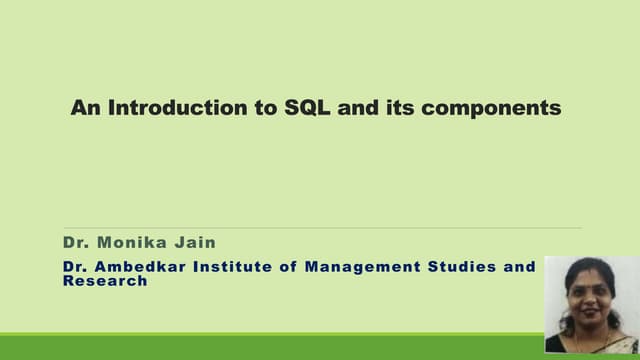 An Introduction to SQL and its components

Dr. Monika Jain

Dr. Ambedkar Institute of Management Studies and Research